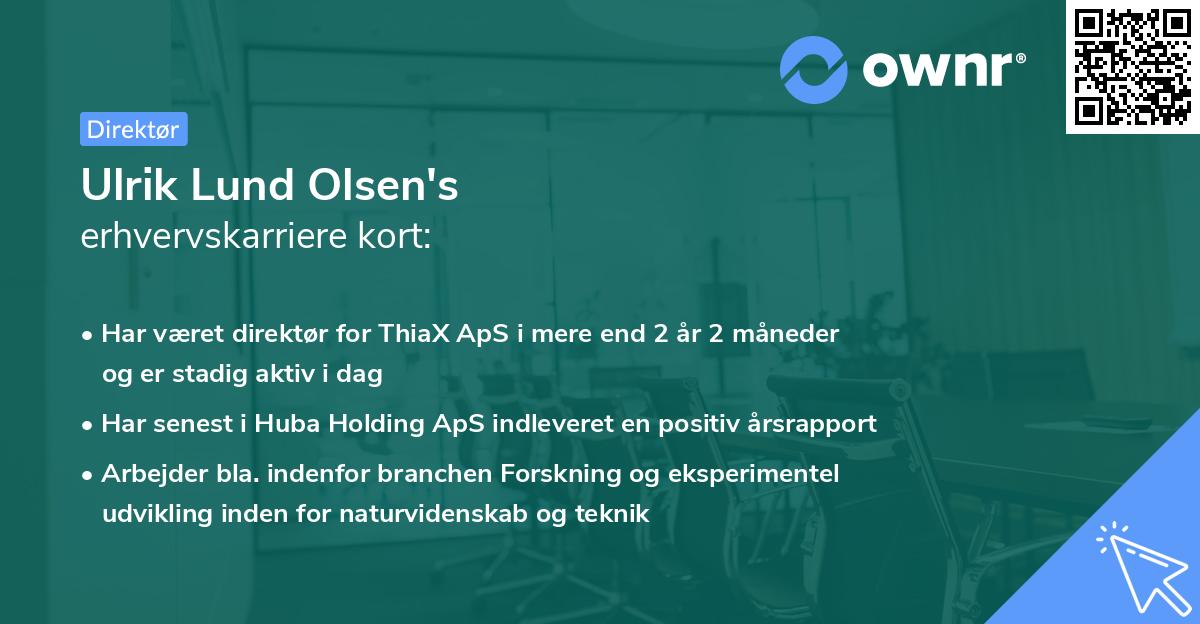 ownr®

Direktør

Ulrik Lund Olsen's
erhvervskarriere kort:

• Har været direktør for ThiaX ApS i mere end 2 år 2 måneder og er stadig aktiv i dag

• Har senest i Huba Holding ApS indleveret en positiv årsrapport

• Arbejder bla. indenfor branchen Forskning og eksperimentel udvikling inden for naturvidenskab og teknik